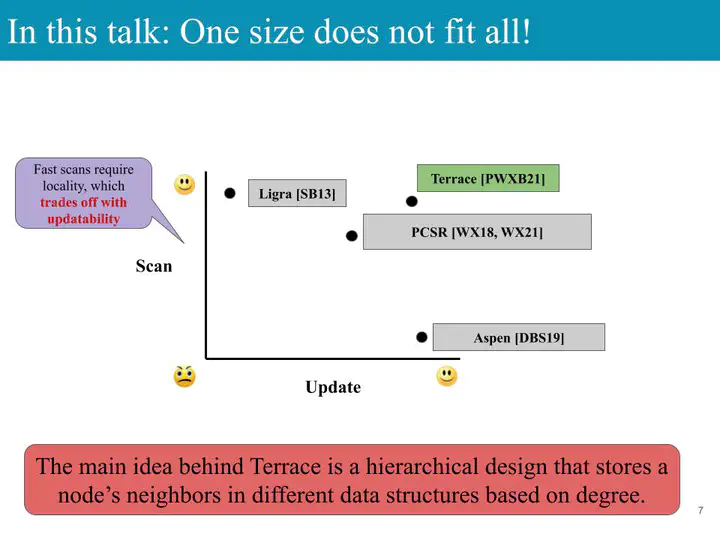 In this talk: One size does not fit all!

Fast scans require locality, which trades off with updatability

Scan

Ligra [SB13]

Terrace [PWXB21]

PCSR [WX18, WX21]

Aspen [DBS19]

Update

The main idea behind Terrace is a hierarchical design that stores a node's neighbors in different data structures based on degree.

7